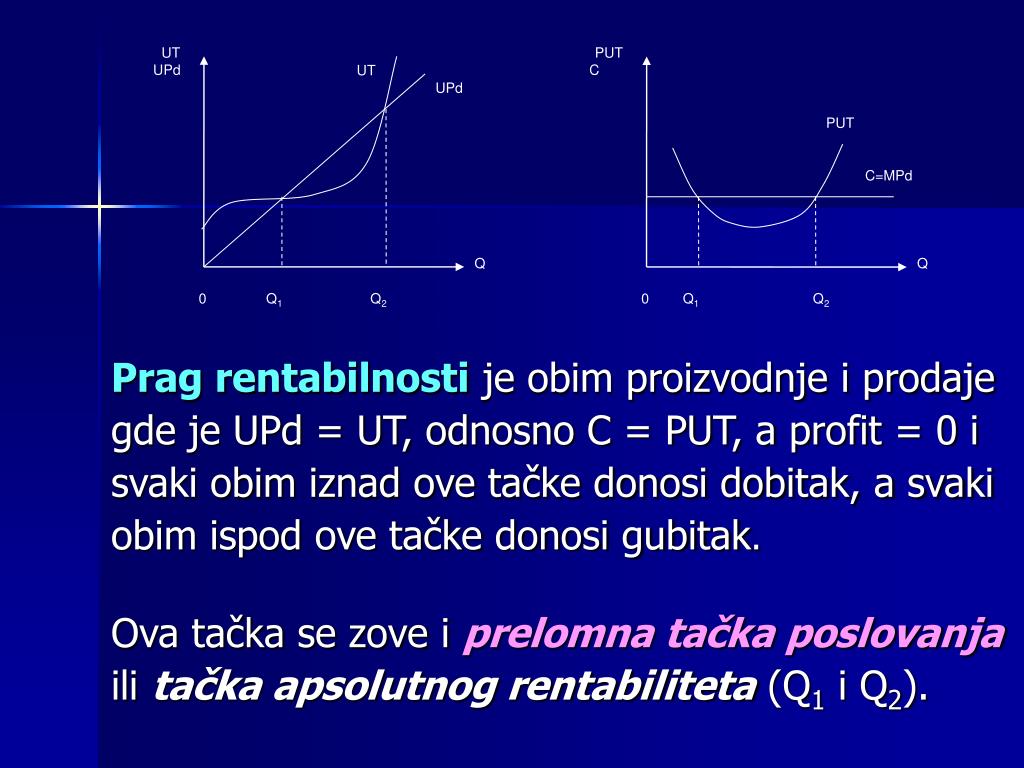 UT
UPd
UT
UPd
Q
0
$Q_1$
$Q_2$

PUT
C
PUT
C=MPd
Q
0
$Q_1$
$Q_2$

Prag rentabilnosti je obim proizvodnje i prodaje gde je UPd = UT, odnosno C = PUT, a profit = 0 i svaki obim iznad ove tačke donosi dobitak, a svaki obim ispod ove tačke donosi gubitak.

Ova tačka se zove i prelomna tačka poslovanja ili tačka apsolutnog rentabiliteta ($Q_1$ i $Q_2$).